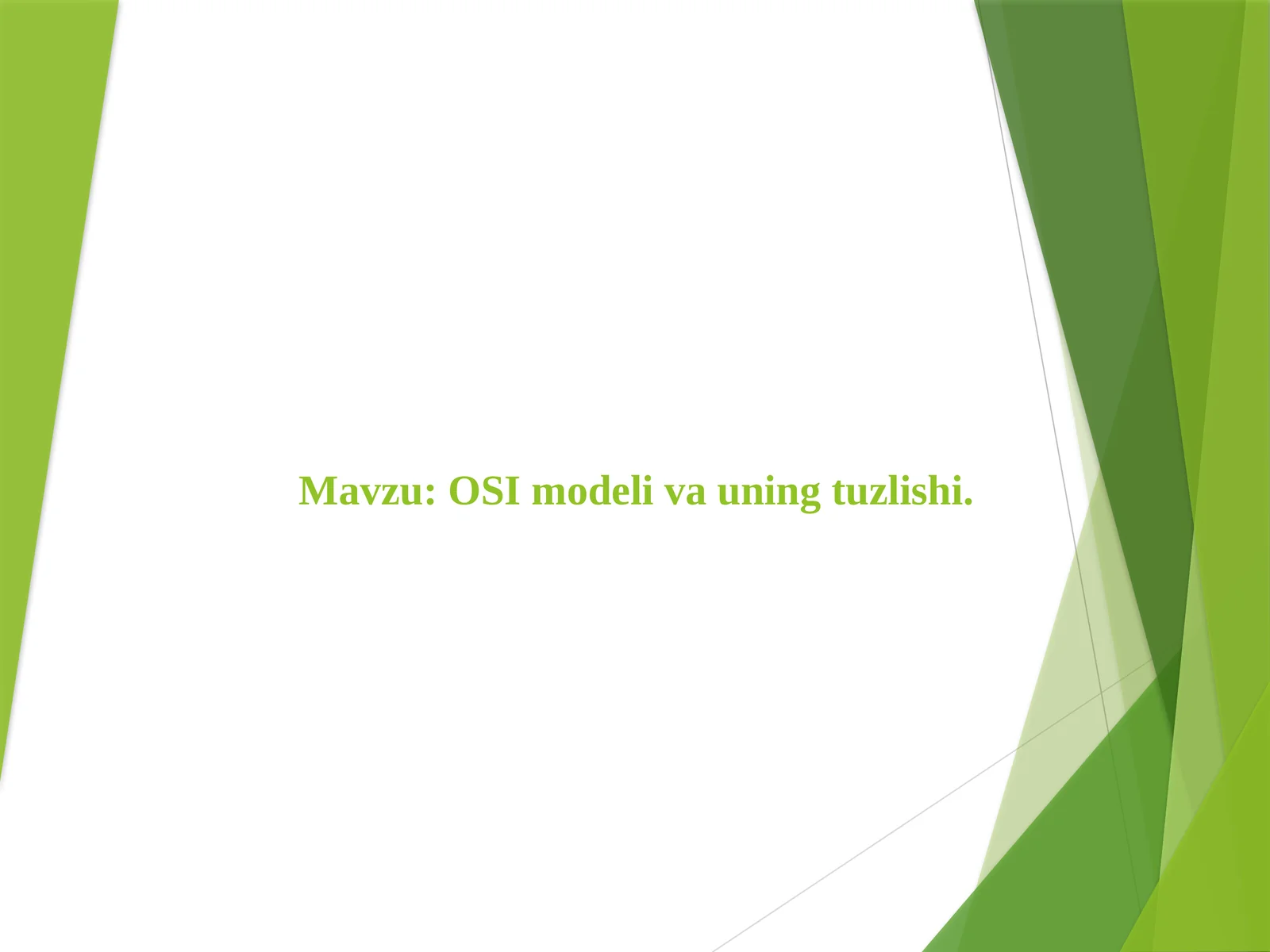 Mavzu: OSI modeli va uning tuzlishi.